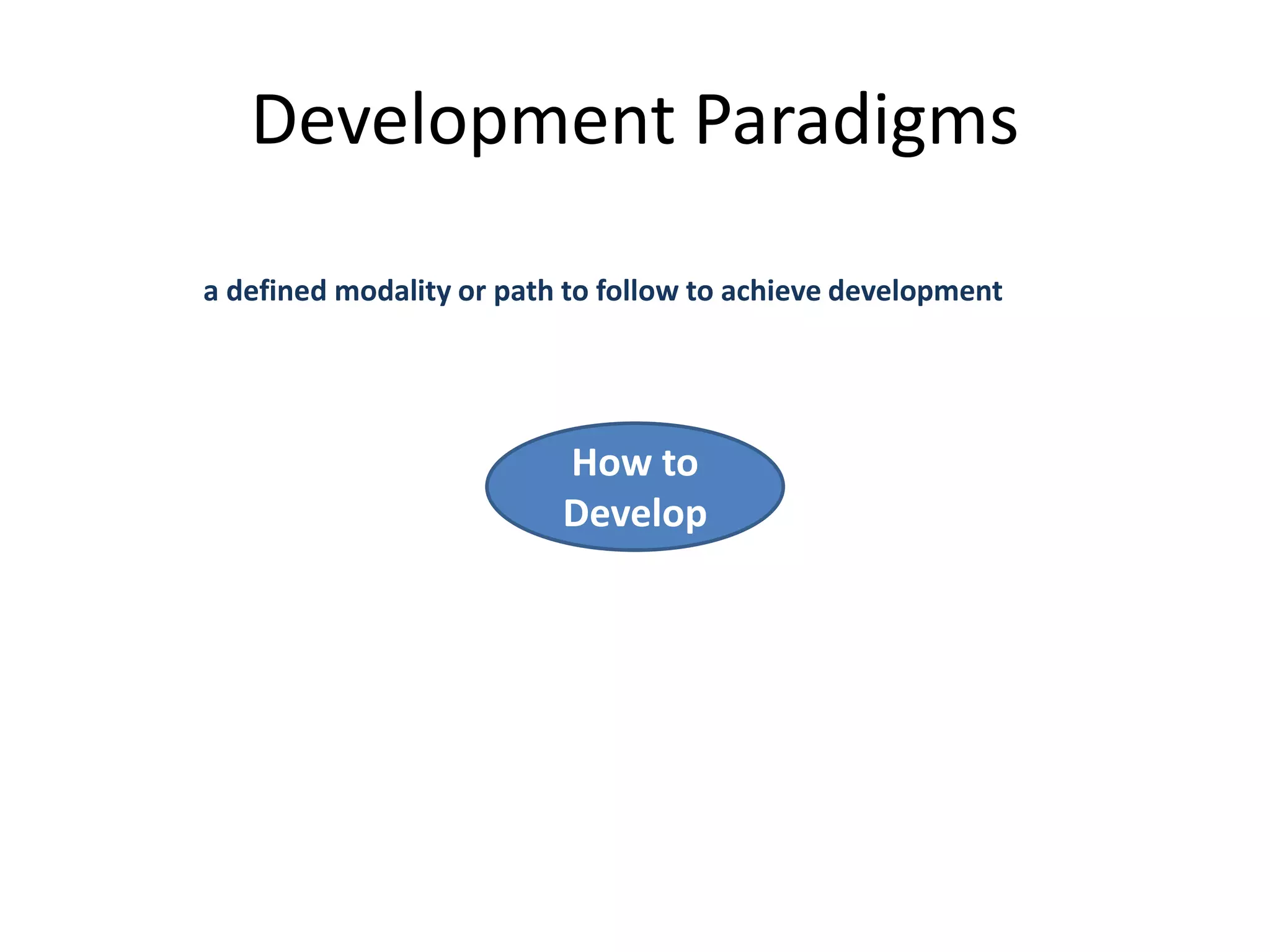 Development Paradigms

a defined modality or path to follow to achieve development

How to Develop